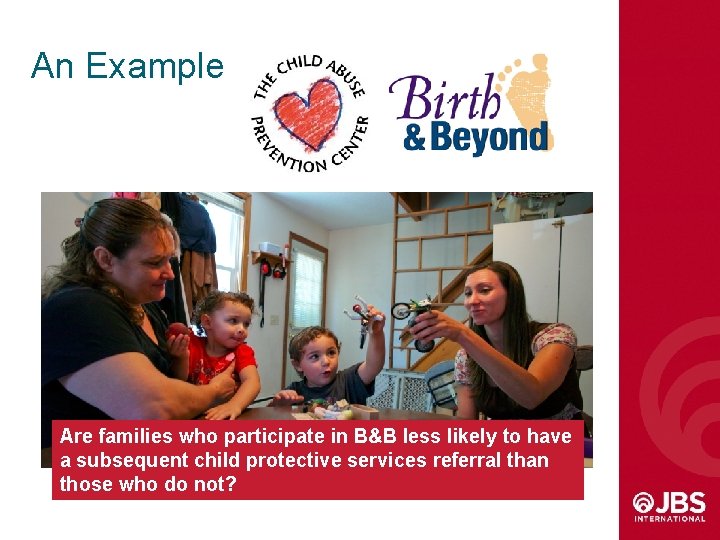 An Example

THE CHILD ABUSE PREVENTION CENTER

Birth & Beyond

Are families who participate in B&B less likely to have a subsequent child protective services referral than those who do not?

JBS INTERNATIONAL